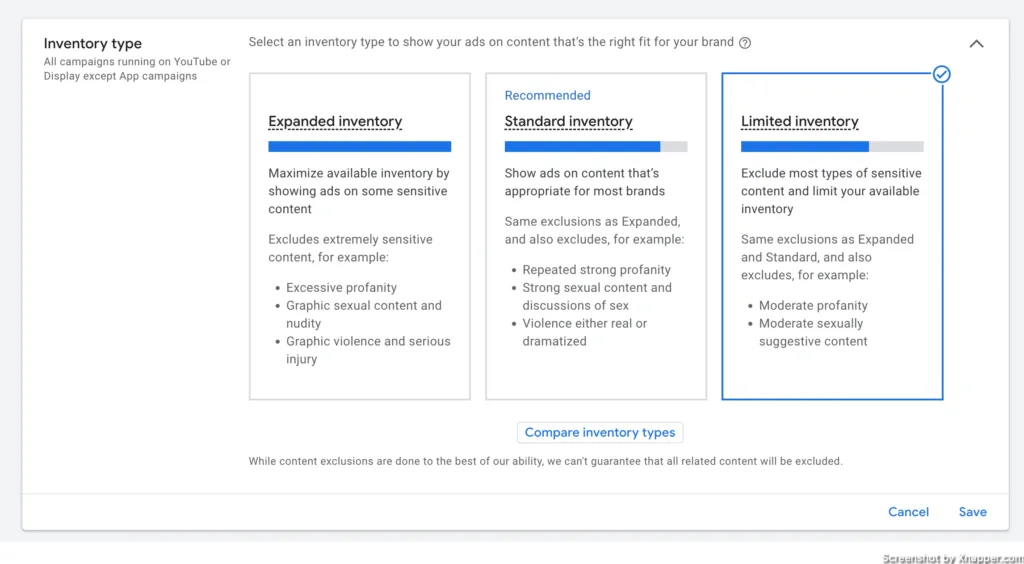 Inventory type
All campaigns running on YouTube or Display except App campaigns

Select an inventory type to show your ads on content that's the right fit for your brand

Expanded inventory

Maximize available inventory by showing ads on some sensitive content

Excludes extremely sensitive content, for example:

- Excessive profanity
- Graphic sexual content and nudity
- Graphic violence and serious injury

Recommended
Standard inventory

Show ads on content that's appropriate for most brands

Same exclusions as Expanded, and also excludes, for example:

- Repeated strong profanity
- Strong sexual content and discussions of sex
- Violence either real or dramatized

Limited inventory

Exclude most types of sensitive content and limit your available inventory

Same exclusions as Expanded and Standard, and also excludes, for example:

- Moderate profanity
- Moderate sexually suggestive content

Compare inventory types

While content exclusions are done to the best of our ability, we can't guarantee that all related content will be excluded.

Cancel Save

Screenshot by Xnapper.com